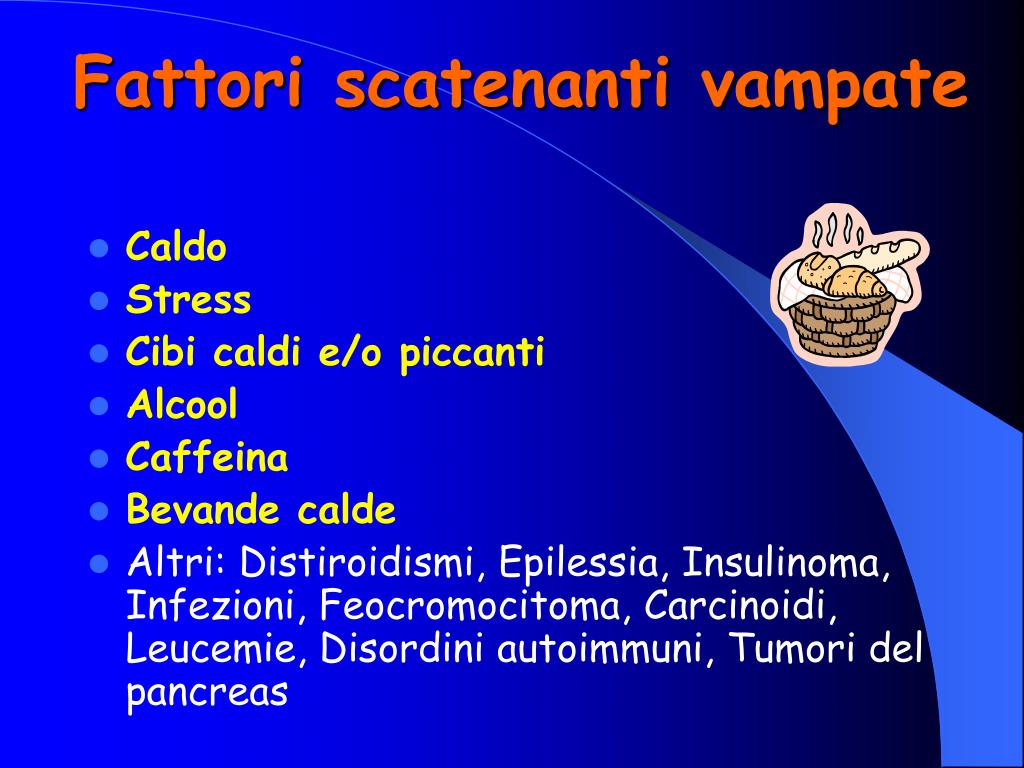 Fattori scatenanti vampate

- Caldo
- Stress
- Cibi caldi e/o piccanti
- Alcool
- Caffeina
- Bevande calde
- Altri: Distiroidismi, Epilessia, Insulinoma, Infezioni, Feocromocitoma, Carcinoidi, Leucemie, Disordini autoimmuni, Tumori del pancreas